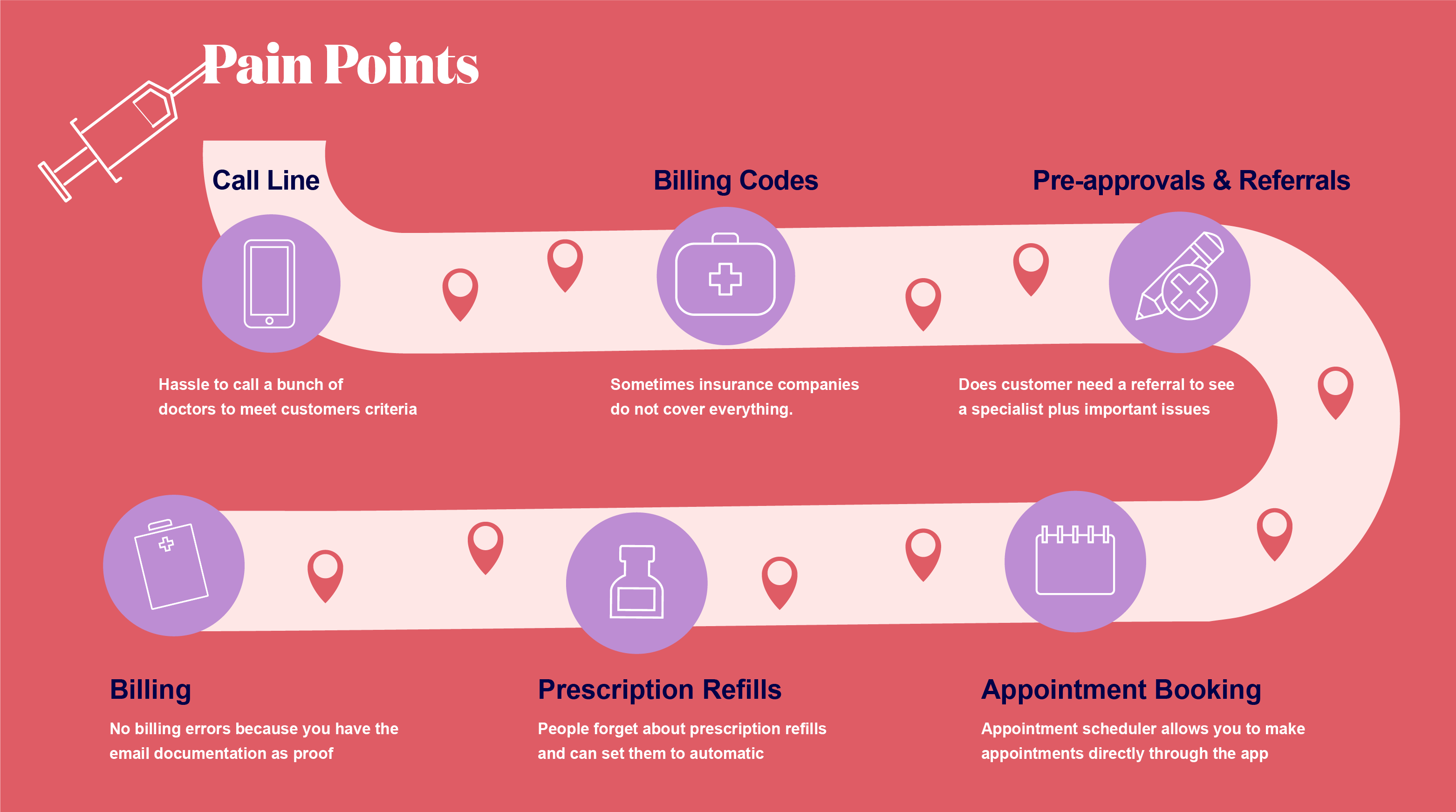 Pain Points

Call Line

Hassle to call a bunch of doctors to meet customers criteria

Billing Codes

Sometimes insurance companies do not cover everything.

Pre-approvals & Referrals

Does customer need a referral to see a specialist plus important issues

Billing

No billing errors because you have the email documentation as proof

Prescription Refills

People forget about prescription refills and can set them to automatic

Appointment Booking

Appointment scheduler allows you to make appointments directly through the app